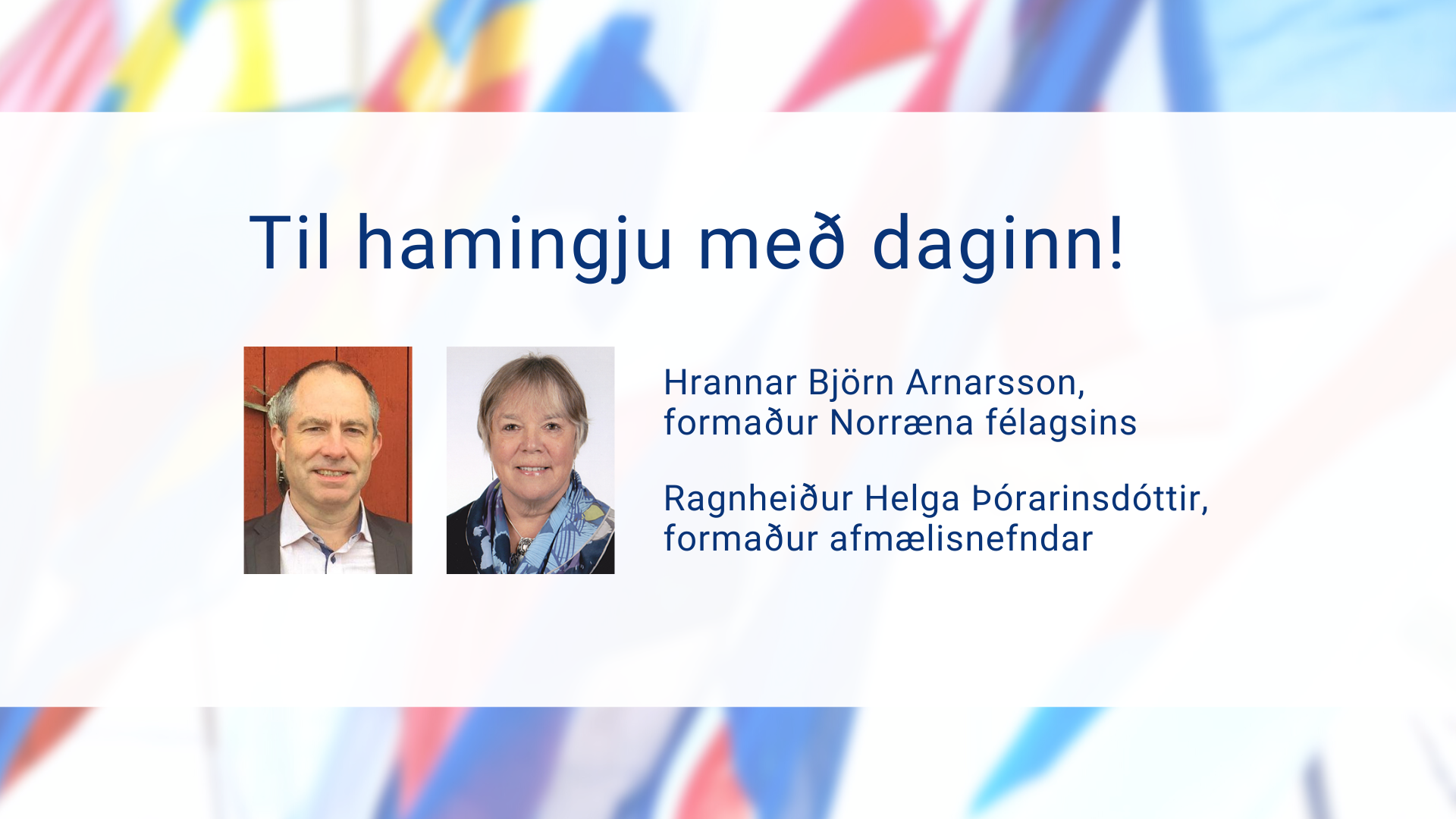 Til hamingju með daginn!

Hrannar Björn Arnarsson,
formaður Norræna félagsins

Ragnheiður Helga Þórarinsdóttir,
formaður afmælisnefndar